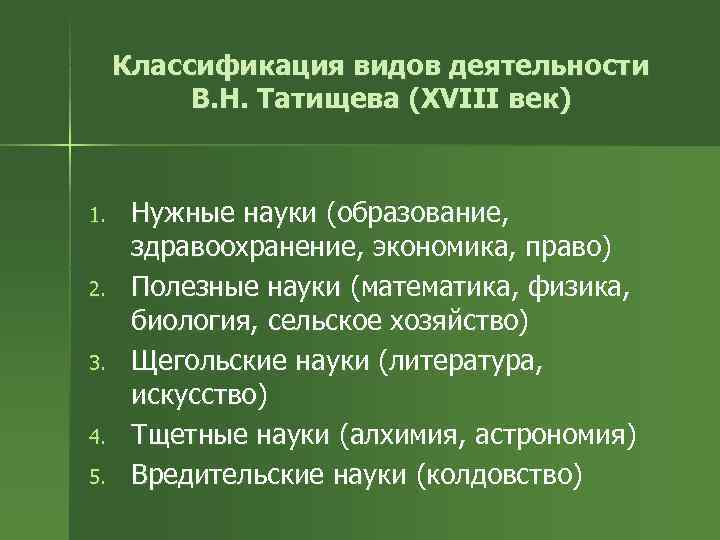 Классификация видов деятельности В.Н. Татищева (XVIII век)

1. Нужные науки (образование, здравоохранение, экономика, право)
2. Полезные науки (математика, физика, биология, сельское хозяйство)
3. Щегольские науки (литература, искусство)
4. Тщетные науки (алхимия, астрономия)
5. Вредительские науки (колдовство)